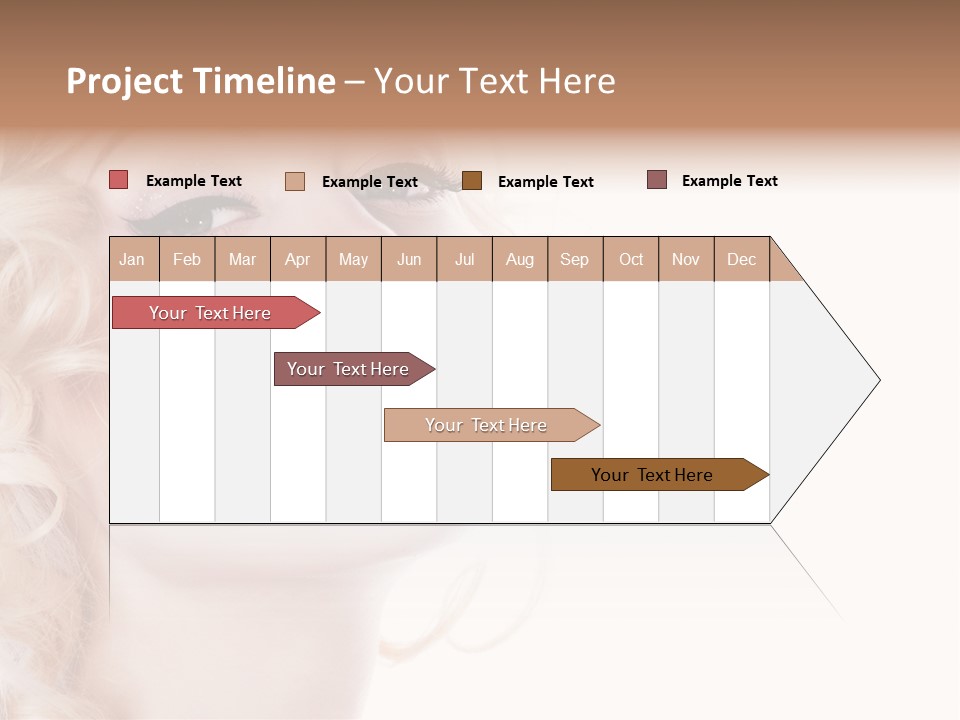 Project Timeline – Your Text Here

Example Text Example Text Example Text Example Text

| Jan | Feb | Mar | Apr | May | Jun | Jul | Aug | Sep | Oct | Nov | Dec |
|---|---|---|---|---|---|---|---|---|---|---|---|

Your Text Here

Your Text Here

Your Text Here

Your Text Here